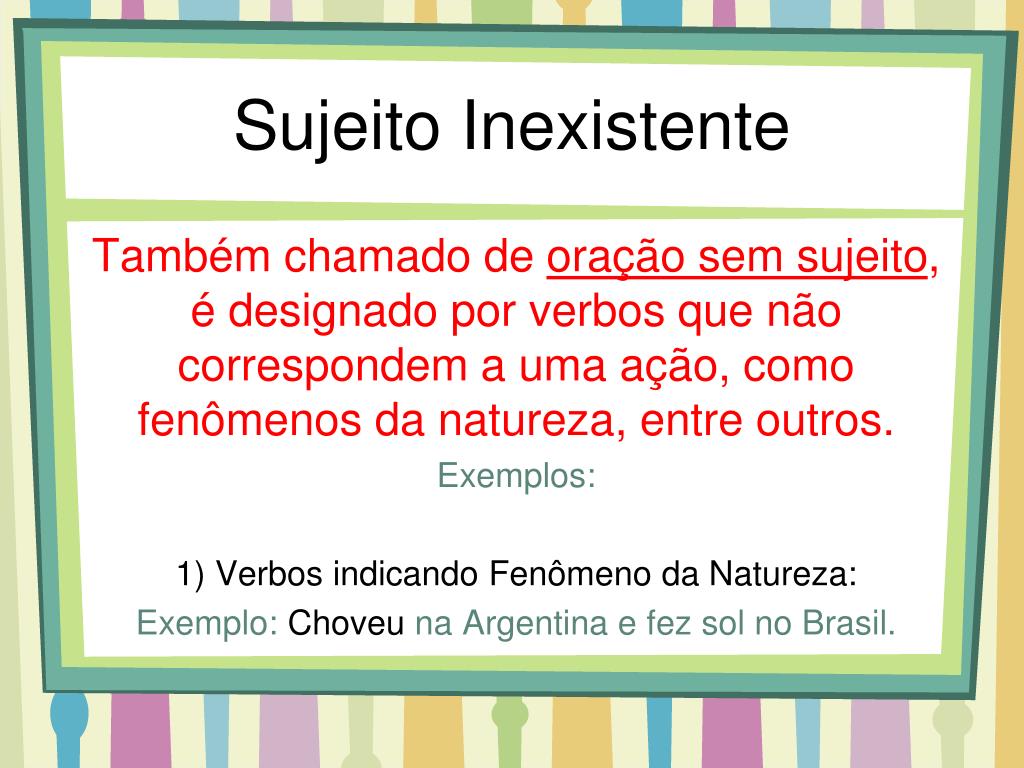 Sujeito Inexistente

Também chamado de oração sem sujeito, é designado por verbos que não correspondem a uma ação, como fenômenos da natureza, entre outros.

Exemplos:

1) Verbos indicando Fenômeno da Natureza:

Exemplo: Choveu na Argentina e fez sol no Brasil.